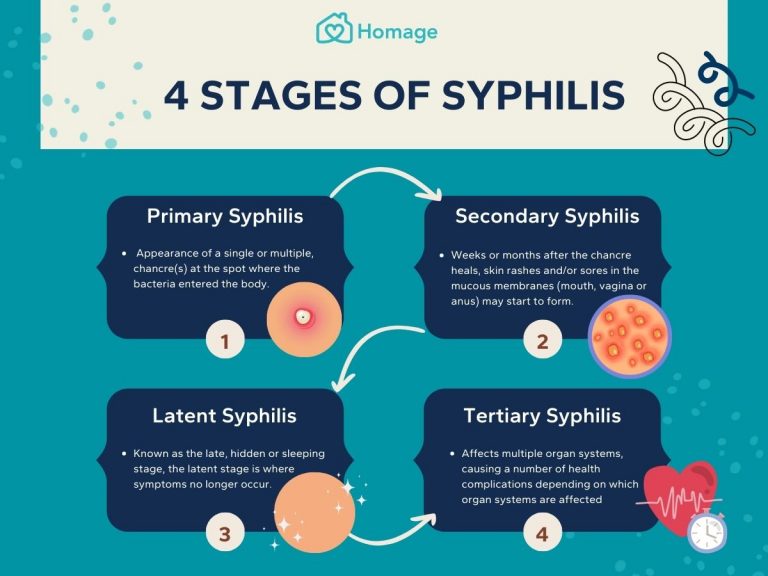 Homage

4 STAGES OF SYPHILIS

Primary Syphilis

• Appearance of a single or multiple, chancre(s) at the spot where the bacteria entered the body.

1

Secondary Syphilis

• Weeks or months after the chancre heals, skin rashes and/or sores in the mucous membranes (mouth, vagina or anus) may start to form.

2

Latent Syphilis

• Known as the late, hidden or sleeping stage, the latent stage is where symptoms no longer occur.

3

Tertiary Syphilis

• Affects multiple organ systems, causing a number of health complications depending on which organ systems are affected

4